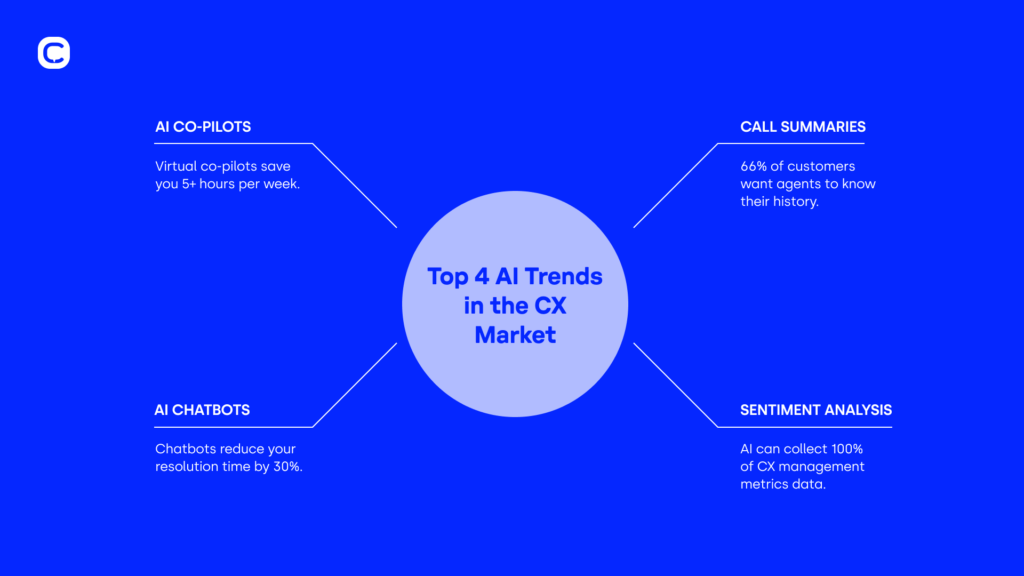 AI CO-PILOTS

Virtual co-pilots save you 5+ hours per week.

CALL SUMMARIES

66% of customers want agents to know their history.

Top 4 AI Trends in the CX Market

AI CHATBOTS

Chatbots reduce your resolution time by 30%.

SENTIMENT ANALYSIS

AI can collect 100% of CX management metrics data.